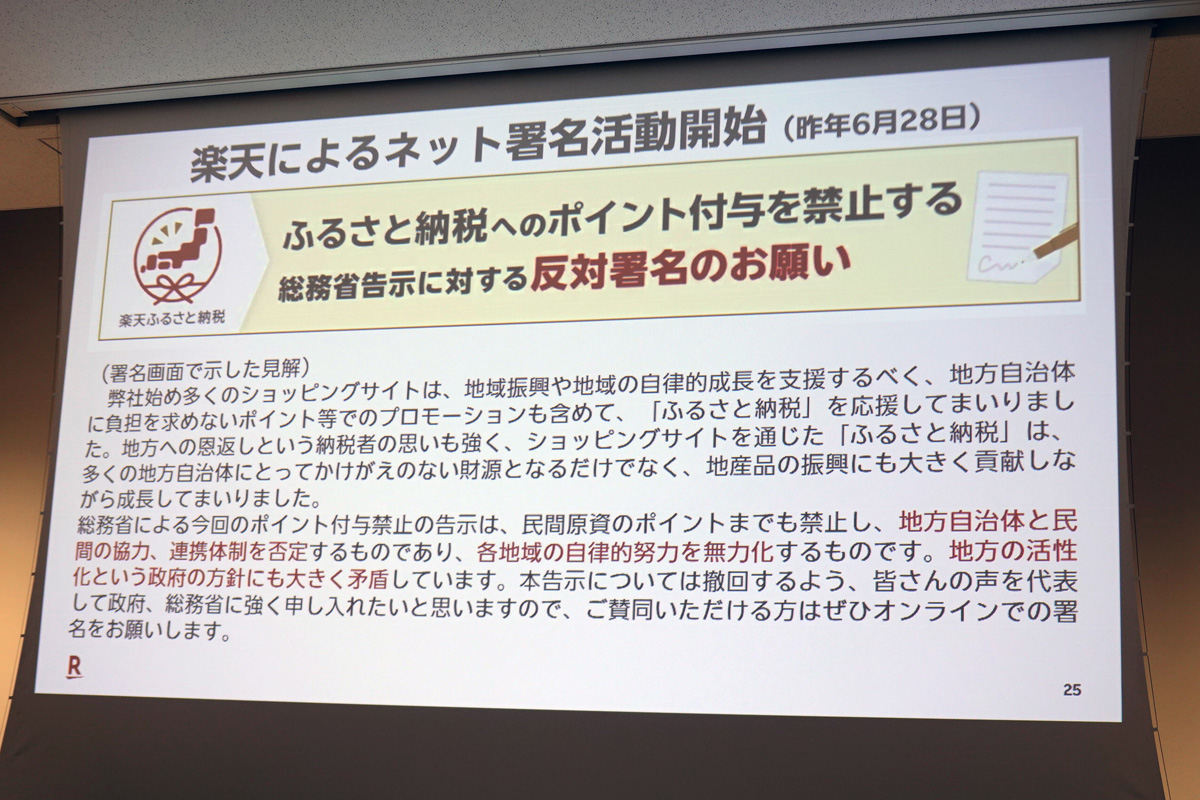 楽天によるネット署名活動開始（昨年6月28日）

楽天ふるさと納税

ふるさと納税へのポイント付与を禁止する
総務省告示に対する反対署名のお願い

（署名画面で示した見解）
弊社始め多くのショッピングサイトは、地域振興や地域の自律的成長を支援するべく、地方自治体に負担を求めないポイント等でのプロモーションも含めて、「ふるさと納税」を応援してまいりました。地方への恩返しという納税者の思いも強く、ショッピングサイトを通じた「ふるさと納税」は、多くの地方自治体にとってかけがえのない財源となるだけでなく、地産品の振興にも大きく貢献しながら成長してまいりました。
総務省による今回のポイント付与禁止の告示は、民間原資のポイントまでも禁止し、地方自治体と民間の協力、連携体制を否定するものであり、各地域の自律的努力を無力化するものです。地方の活性化という政府の方針にも大きく矛盾しています。本告示については撤回するよう、皆さんの声を代表して政府、総務省に強く申し入れたいと思いますので、ご賛同いただける方はぜひオンラインでの署名をお願いします。

R

25